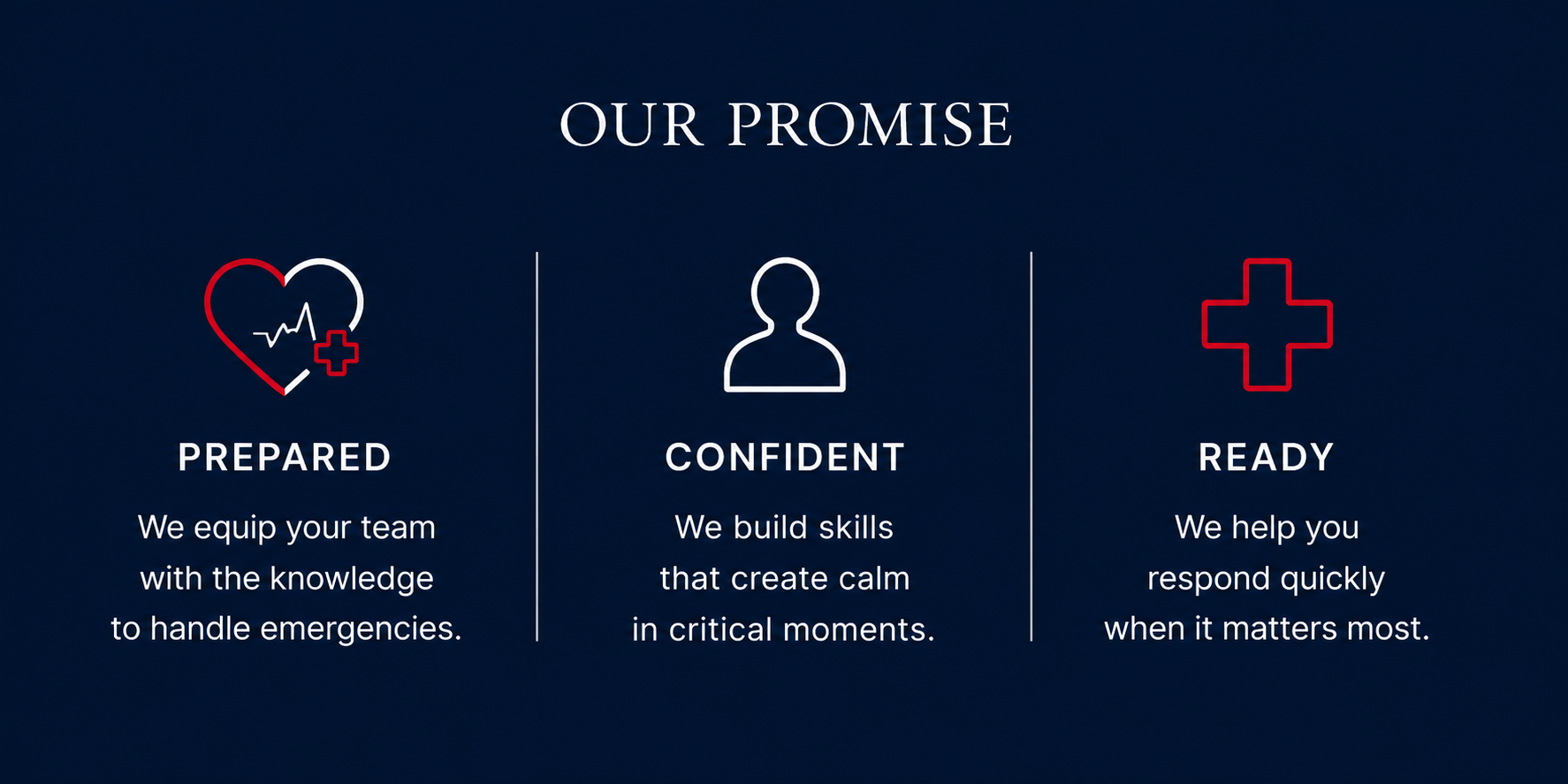 OUR PROMISE

PREPARED

We equip your team with the knowledge to handle emergencies.

CONFIDENT

We build skills that create calm in critical moments.

READY

We help you respond quickly when it matters most.